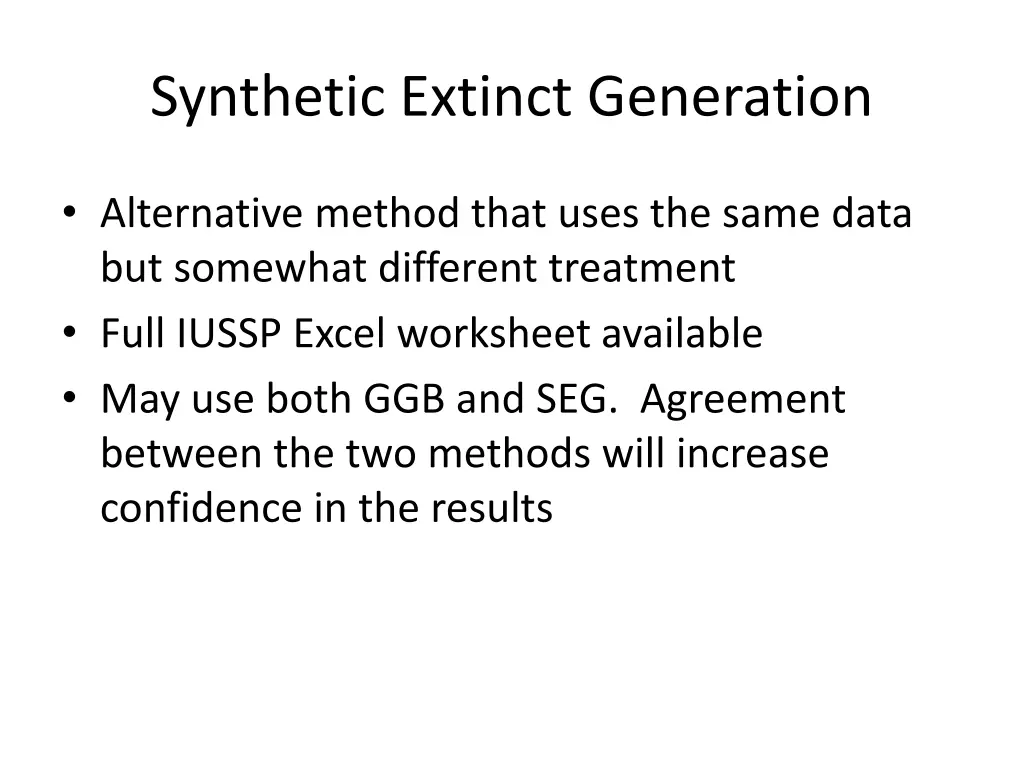 Synthetic Extinct Generation

• Alternative method that uses the same data but somewhat different treatment
• Full IUSSP Excel worksheet available
• May use both GGB and SEG. Agreement between the two methods will increase confidence in the results